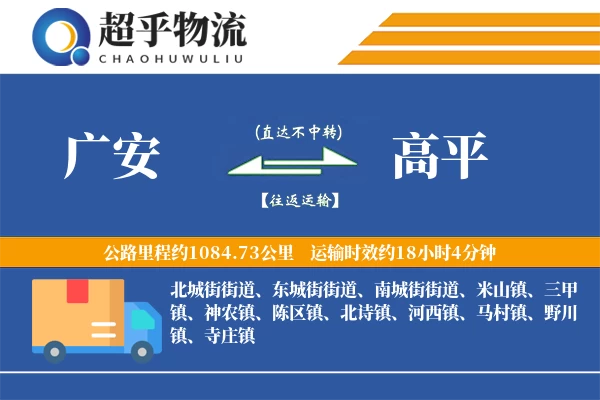 超乎物流
CHAOHUWULIU

广安

(直达不中转)

【往返运输】

高平

公路里程约1084.73公里　运输时效约18小时4分钟

北城街街道、东城街街道、南城街街道、米山镇、三甲镇、神农镇、陈区镇、北诗镇、河西镇、马村镇、野川镇、寺庄镇